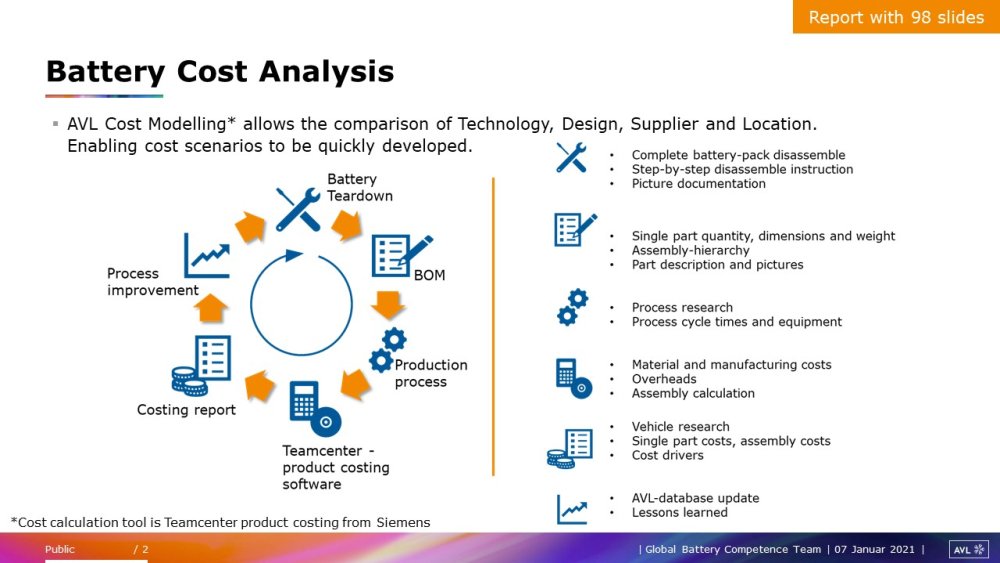 Report with 98 slides

Battery Cost Analysis

▪ AVL Cost Modelling* allows the comparison of Technology, Design, Supplier and Location. Enabling cost scenarios to be quickly developed.

Battery Teardown

BOM

Production process

Teamcenter - product costing software

Costing report

Process improvement

• Complete battery-pack disassemble
• Step-by-step disassemble instruction
• Picture documentation

• Single part quantity, dimensions and weight
• Assembly-hierarchy
• Part description and pictures

• Process research
• Process cycle times and equipment

• Material and manufacturing costs
• Overheads
• Assembly calculation

• Vehicle research
• Single part costs, assembly costs
• Cost drivers

• AVL-database update
• Lessons learned

*Cost calculation tool is Teamcenter product costing from Siemens

Public / 2 | Global Battery Competence Team | 07 Januar 2021 | AVL